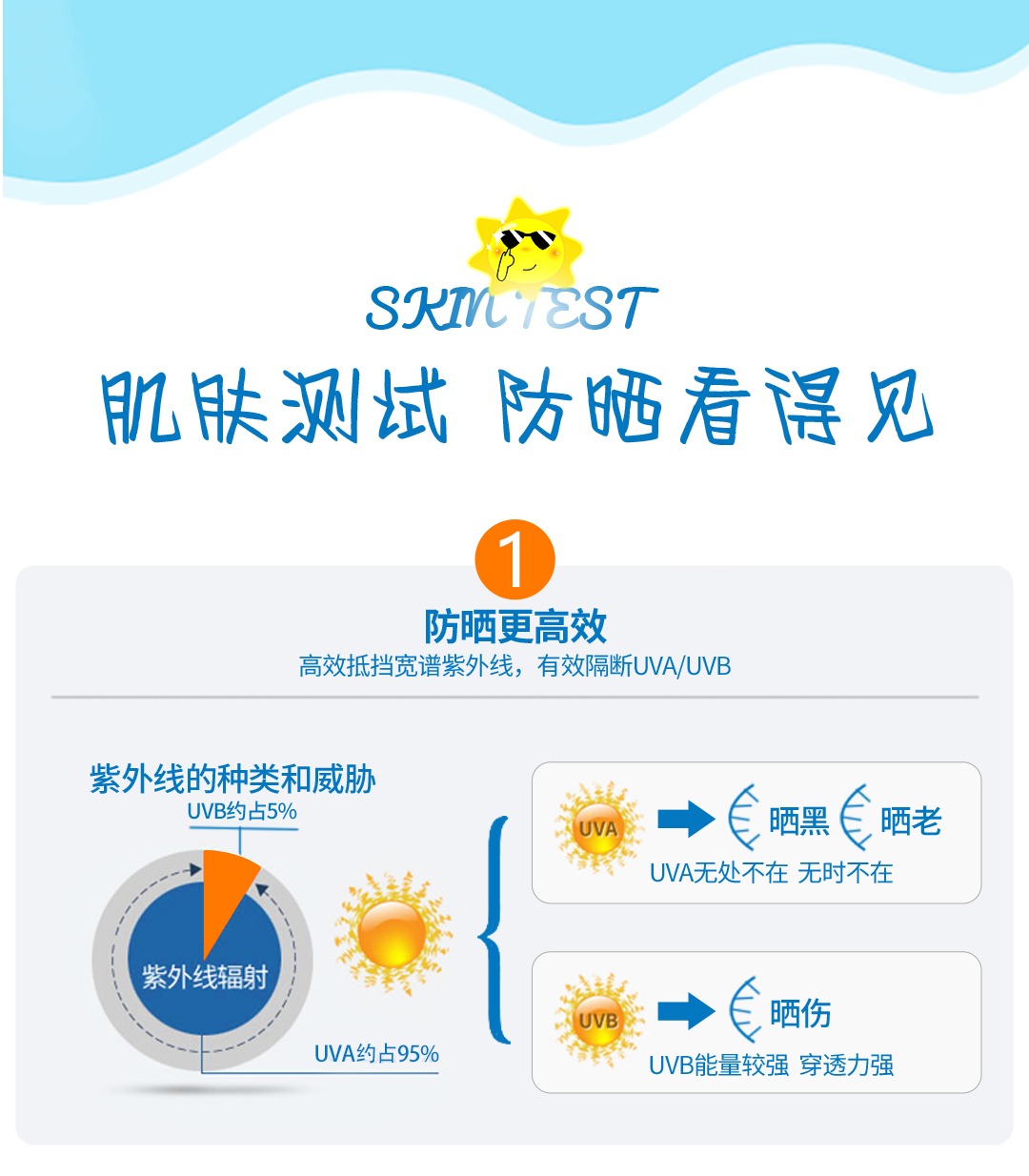 SKIN TEST

肌肤测试 防晒看得见

1

防晒更高效

高效抵挡宽谱紫外线，有效隔断UVA/UVB

紫外线的种类和威胁

UVB约占5%

紫外线辐射

UVA约占95%

UVA

晒黑 晒老

UVA无处不在 无时不在

UVB

晒伤

UVB能量较强 穿透力强